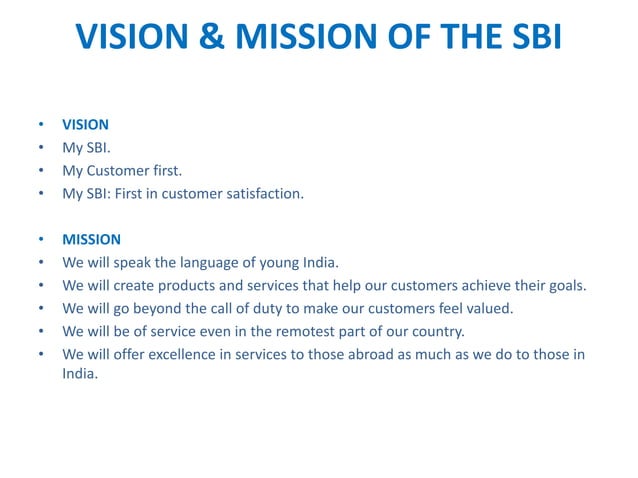 VISION & MISSION OF THE SBI

• VISION
• My SBI.
• My Customer first.
• My SBI: First in customer satisfaction.

• MISSION
• We will speak the language of young India.
• We will create products and services that help our customers achieve their goals.
• We will go beyond the call of duty to make our customers feel valued.
• We will be of service even in the remotest part of our country.
• We will offer excellence in services to those abroad as much as we do to those in India.